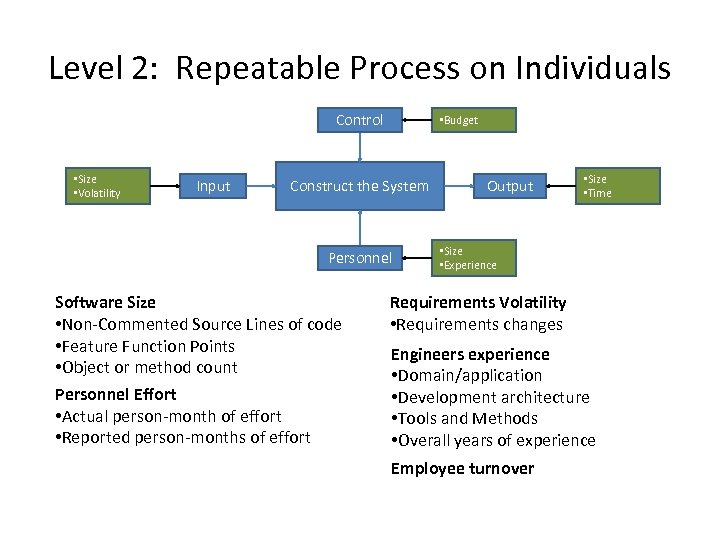 Level 2: Repeatable Process on Individuals

Control

•Budget

•Size
•Volatility

Input

Construct the System

Output

•Size
•Time

Personnel

•Size
•Experience

Software Size
•Non-Commented Source Lines of code
•Feature Function Points
•Object or method count

Personnel Effort
•Actual person-month of effort
•Reported person-months of effort

Requirements Volatility
•Requirements changes

Engineers experience
•Domain/application
•Development architecture
•Tools and Methods
•Overall years of experience

Employee turnover